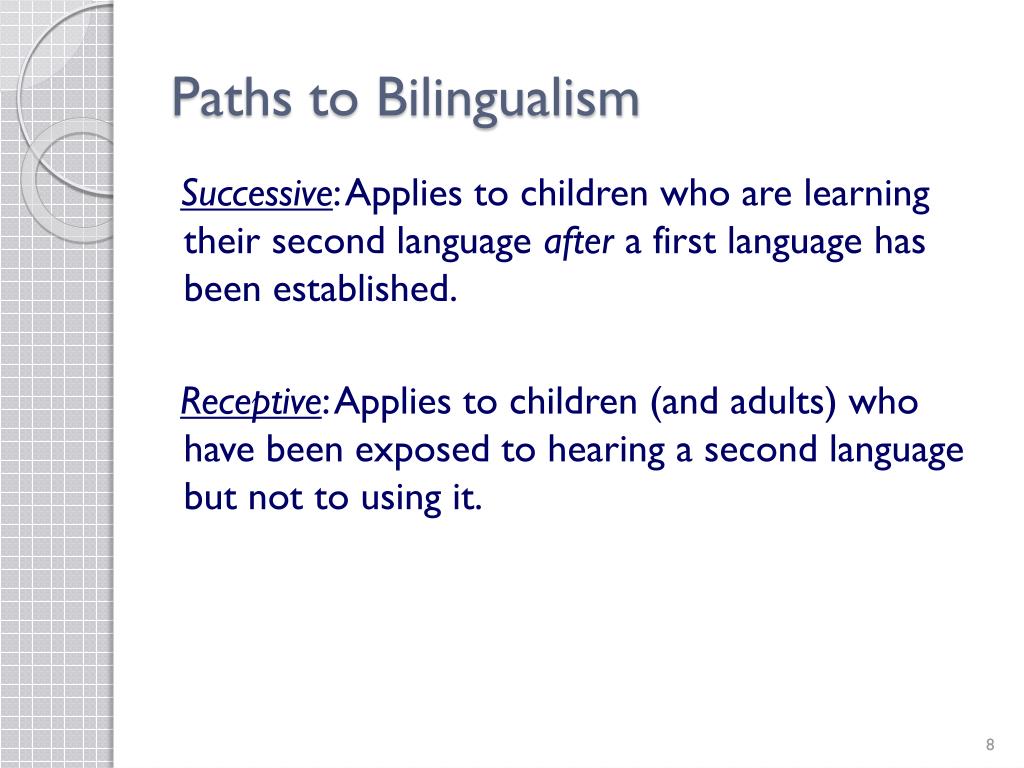 Paths to Bilingualism

Successive: Applies to children who are learning their second language after a first language has been established.

Receptive: Applies to children (and adults) who have been exposed to hearing a second language but not to using it.

8